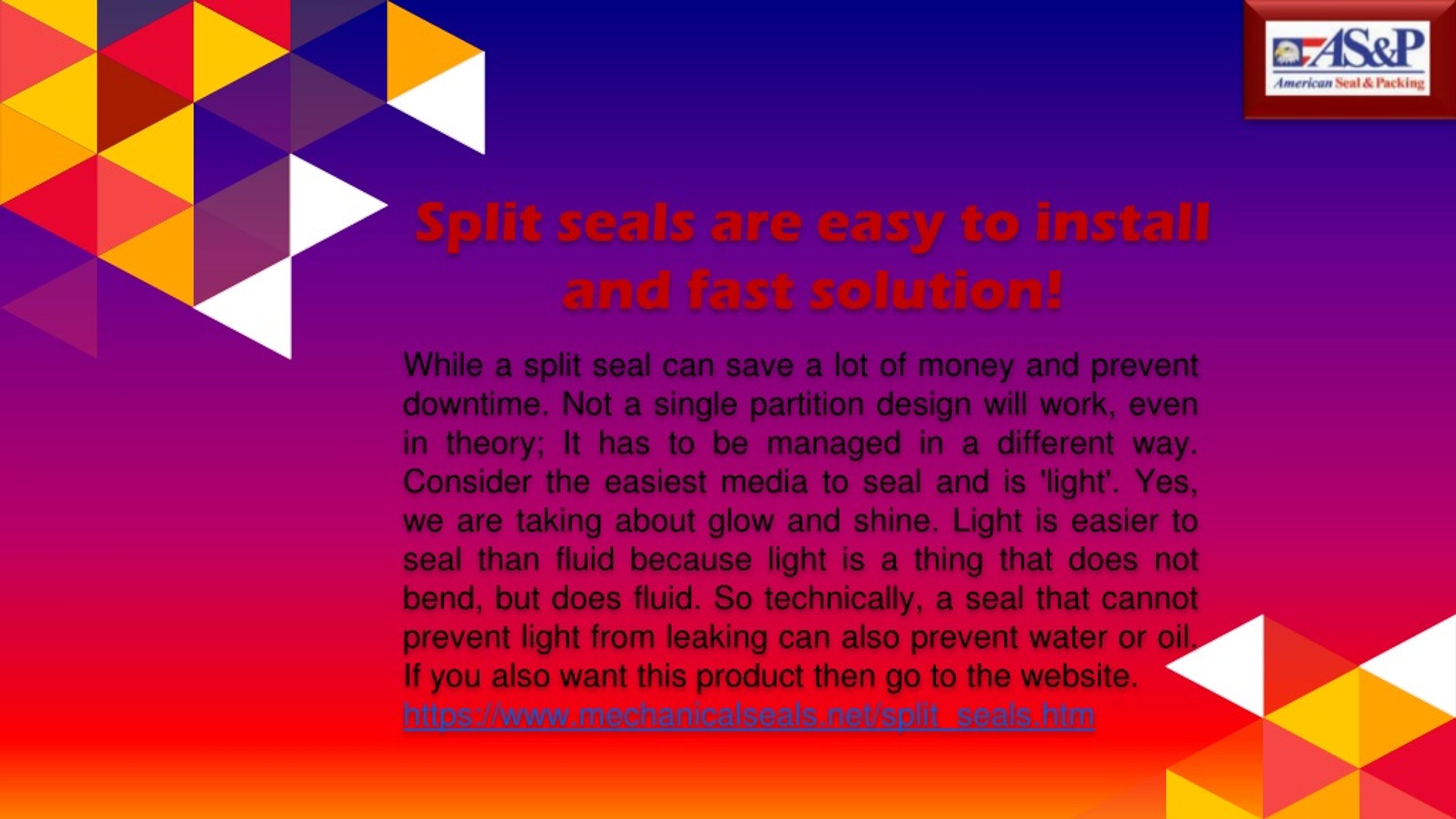 AS&P
American Seal & Packing

Split seals are easy to install and fast solution!

While a split seal can save a lot of money and prevent downtime. Not a single partition design will work, even in theory; It has to be managed in a different way. Consider the easiest media to seal and is 'light'. Yes, we are taking about glow and shine. Light is easier to seal than fluid because light is a thing that does not bend, but does fluid. So technically, a seal that cannot prevent light from leaking can also prevent water or oil. If you also want this product then go to the website. https://www.mechanicalseals.net/split_seals.htm